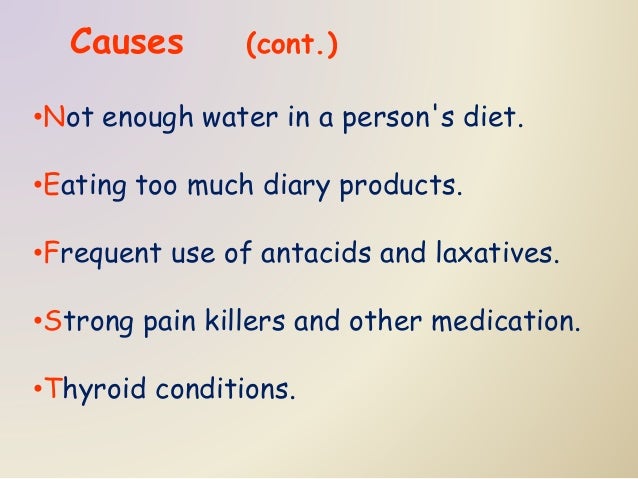 Causes (cont.)

•Not enough water in a person's diet.

•Eating too much diary products.

•Frequent use of antacids and laxatives.

•Strong pain killers and other medication.

•Thyroid conditions.